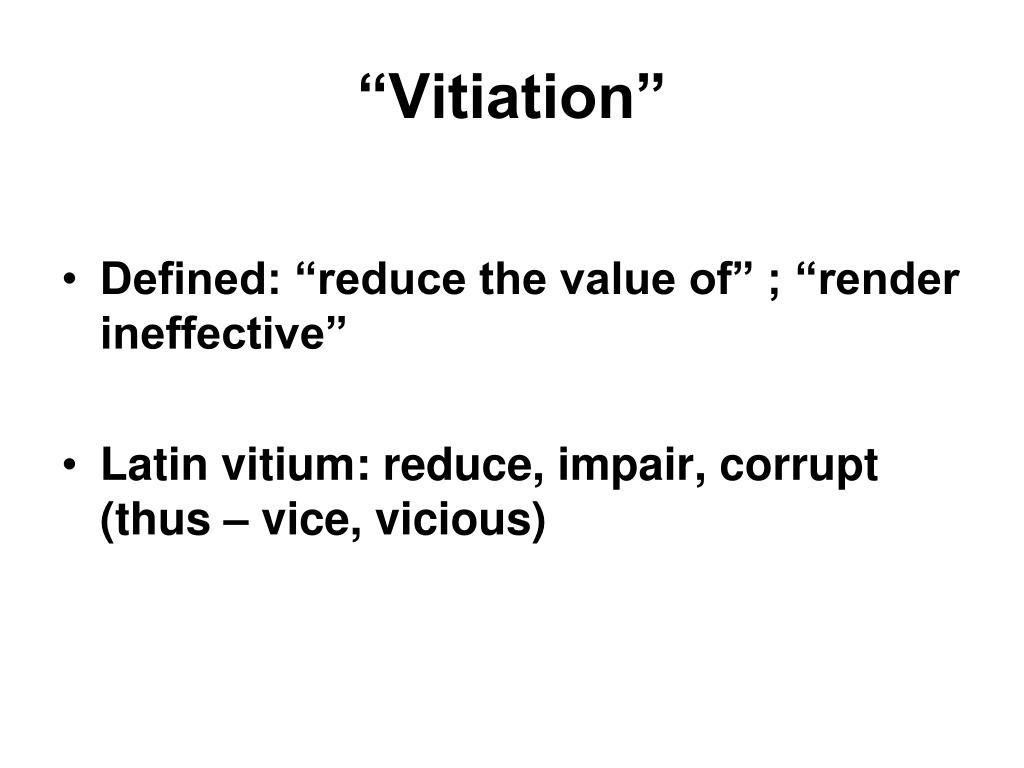 “Vitiation”

• Defined: “reduce the value of” ; “render ineffective”

• Latin vitium: reduce, impair, corrupt (thus – vice, vicious)